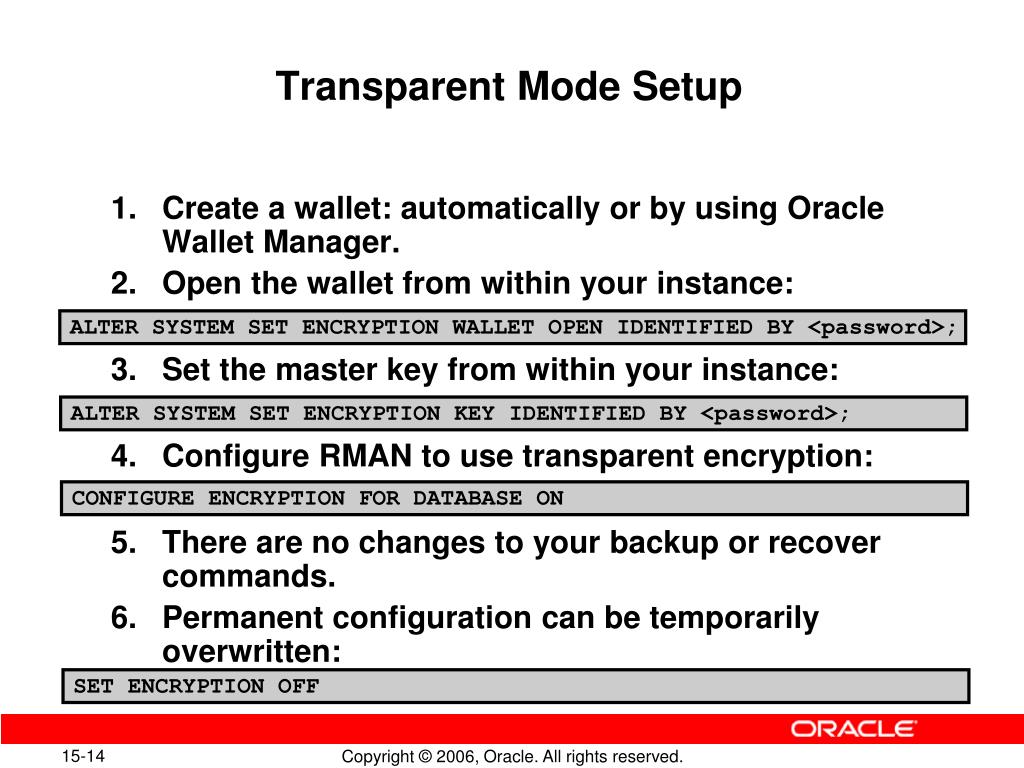 Transparent Mode Setup

1. Create a wallet: automatically or by using Oracle Wallet Manager.
2. Open the wallet from within your instance:

ALTER SYSTEM SET ENCRYPTION WALLET OPEN IDENTIFIED BY <password>;

3. Set the master key from within your instance:

ALTER SYSTEM SET ENCRYPTION KEY IDENTIFIED BY <password>;

4. Configure RMAN to use transparent encryption:

CONFIGURE ENCRYPTION FOR DATABASE ON

5. There are no changes to your backup or recover commands.
6. Permanent configuration can be temporarily overwritten:

SET ENCRYPTION OFF

ORACLE

15-14

Copyright © 2006, Oracle. All rights reserved.